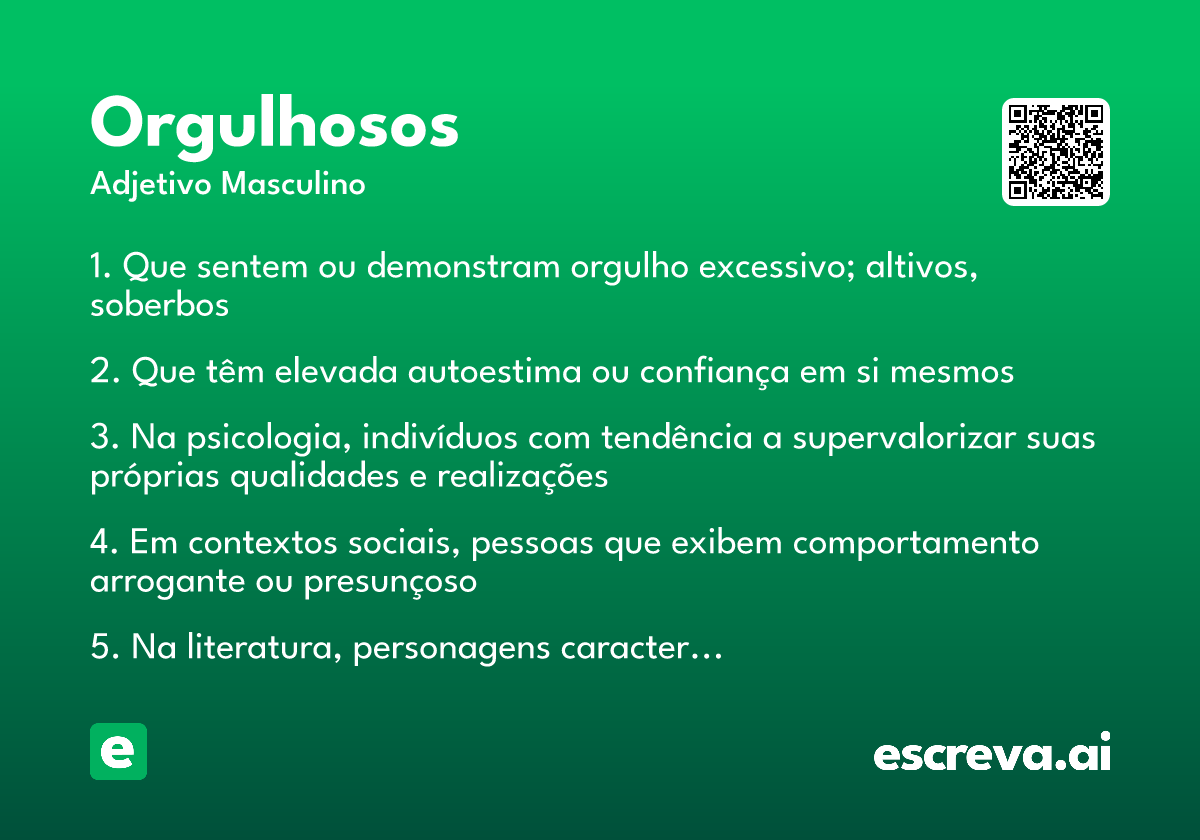 Orgulhosos
Adjetivo Masculino

1. Que sentem ou demonstram orgulho excessivo; altivos, soberbos

2. Que têm elevada autoestima ou confiança em si mesmos

3. Na psicologia, indivíduos com tendência a supervalorizar suas próprias qualidades e realizações

4. Em contextos sociais, pessoas que exibem comportamento arrogante ou presunçoso

5. Na literatura, personagens caracter…

e

escreva.ai